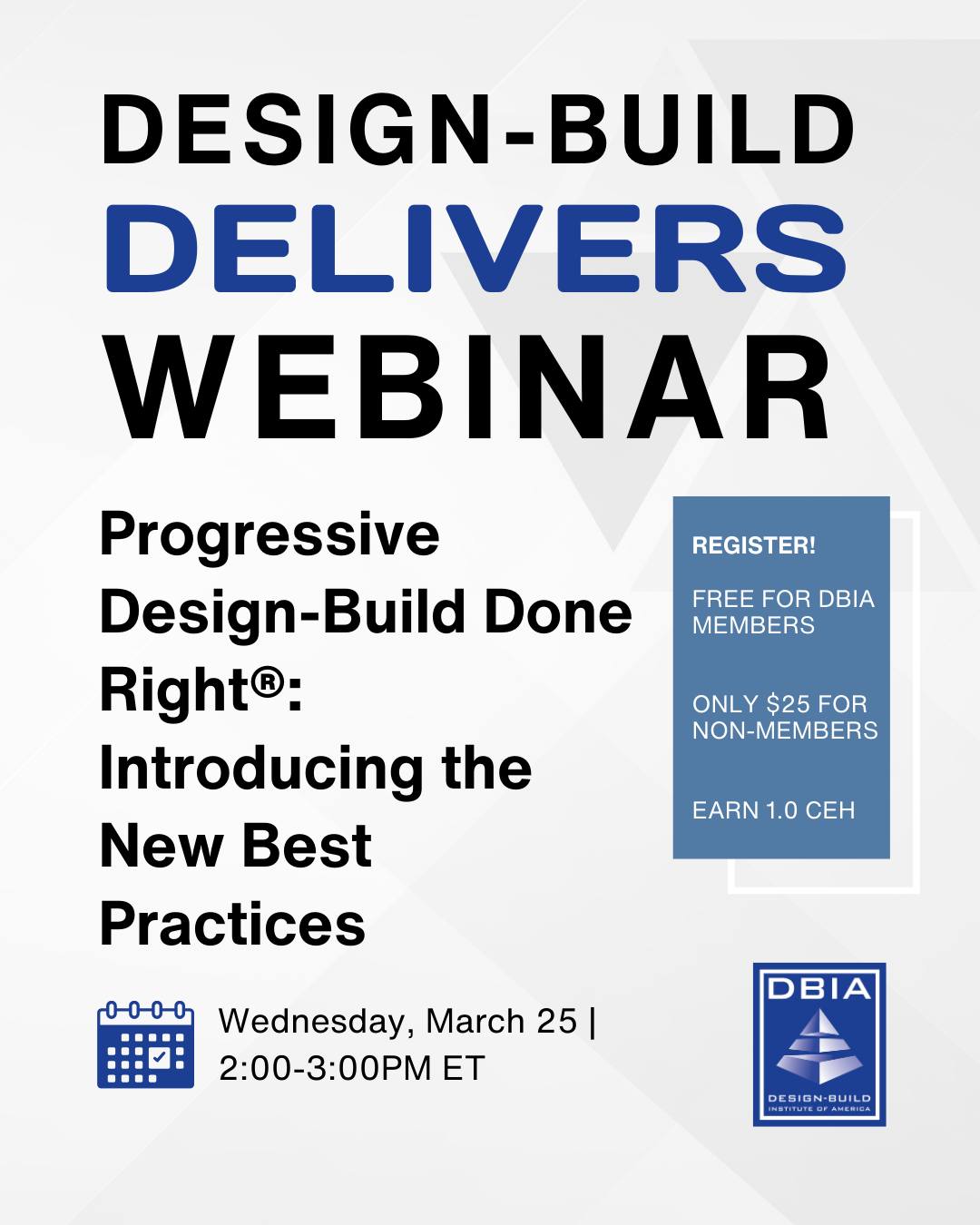 DESIGN-BUILD
DELIVERS
WEBINAR

Progressive Design-Build Done Right®: Introducing the New Best Practices

REGISTER!

FREE FOR DBIA MEMBERS

ONLY $25 FOR NON-MEMBERS

EARN 1.0 CEH

Wednesday, March 25 | 2:00-3:00PM ET

DBIA
DESIGN-BUILD
INSTITUTE OF AMERICA